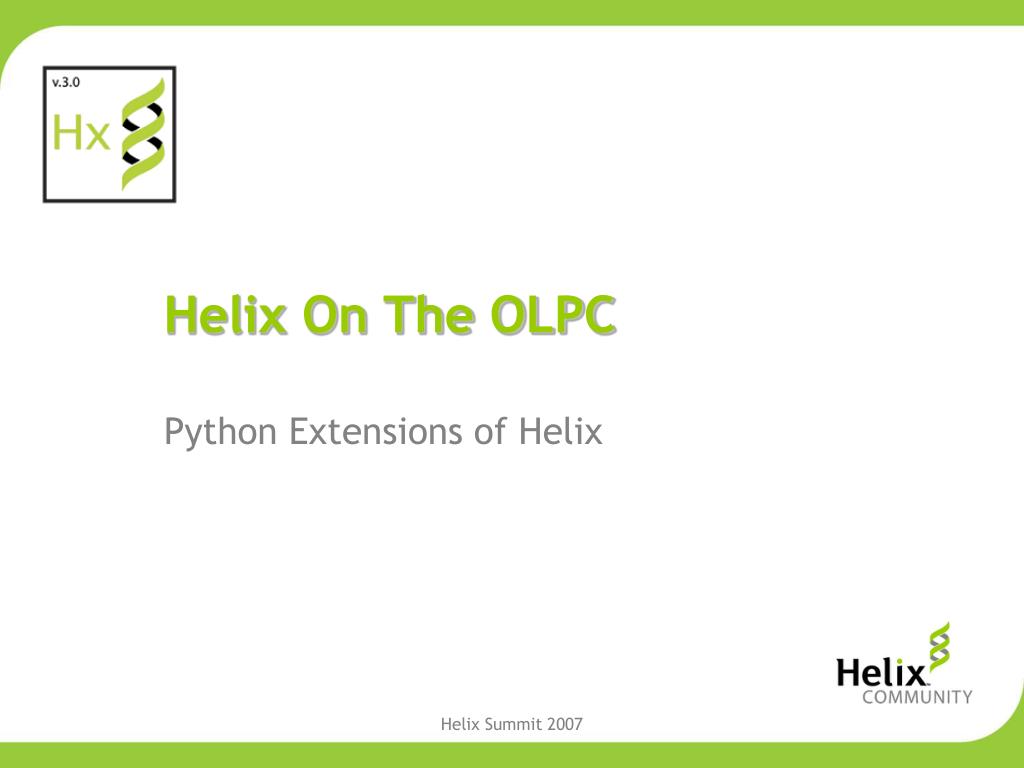 v.3.0
Hx

Helix On The OLPC

Python Extensions of Helix

Helix
COMMUNITY

Helix Summit 2007